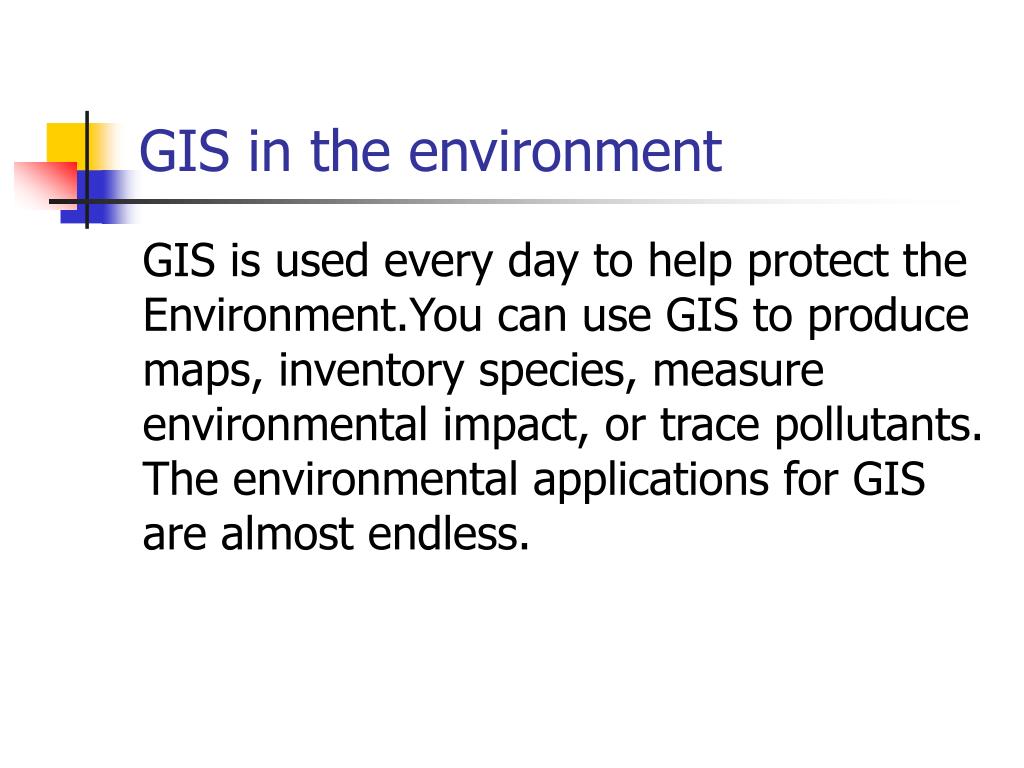 GIS in the environment

GIS is used every day to help protect the Environment.You can use GIS to produce maps, inventory species, measure environmental impact, or trace pollutants. The environmental applications for GIS are almost endless.